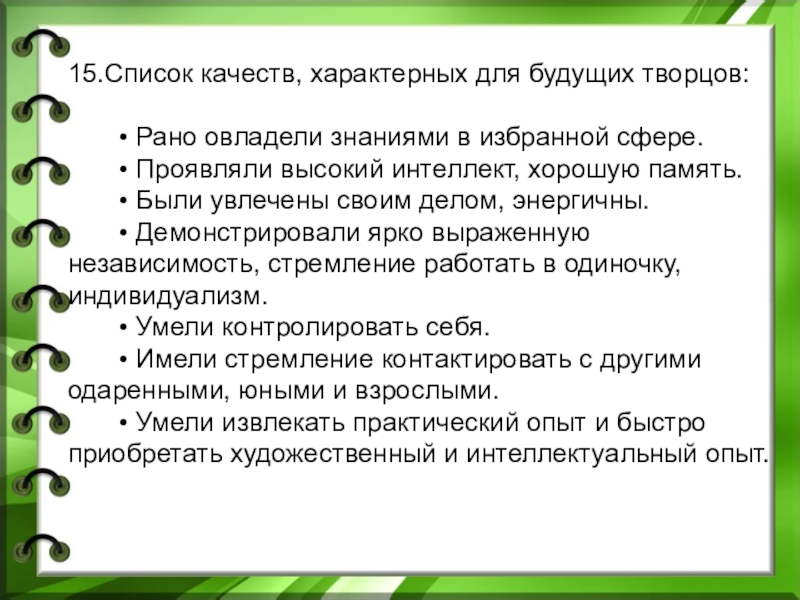 15.Список качеств, характерных для будущих творцов:

• Рано овладели знаниями в избранной сфере.
• Проявляли высокий интеллект, хорошую память.
• Были увлечены своим делом, энергичны.
• Демонстрировали ярко выраженную независимость, стремление работать в одиночку, индивидуализм.
• Умели контролировать себя.
• Имели стремление контактировать с другими одаренными, юными и взрослыми.
• Умели извлекать практический опыт и быстро приобретать художественный и интеллектуальный опыт.